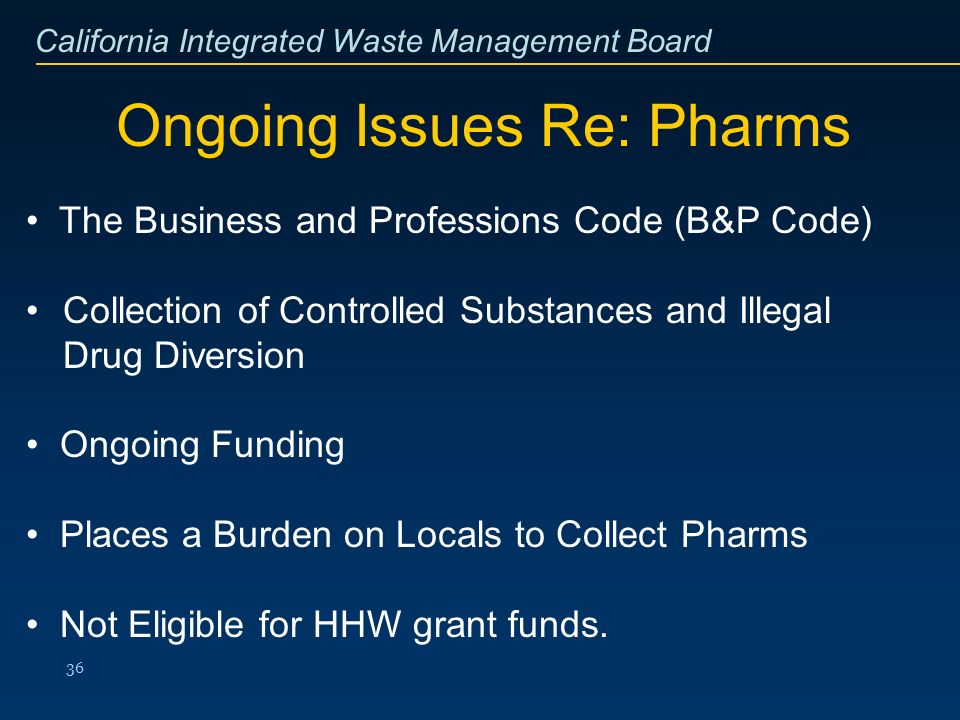 California Integrated Waste Management Board

Ongoing Issues Re: Pharms

• The Business and Professions Code (B&P Code)

• Collection of Controlled Substances and Illegal Drug Diversion

• Ongoing Funding

• Places a Burden on Locals to Collect Pharms

• Not Eligible for HHW grant funds.

36